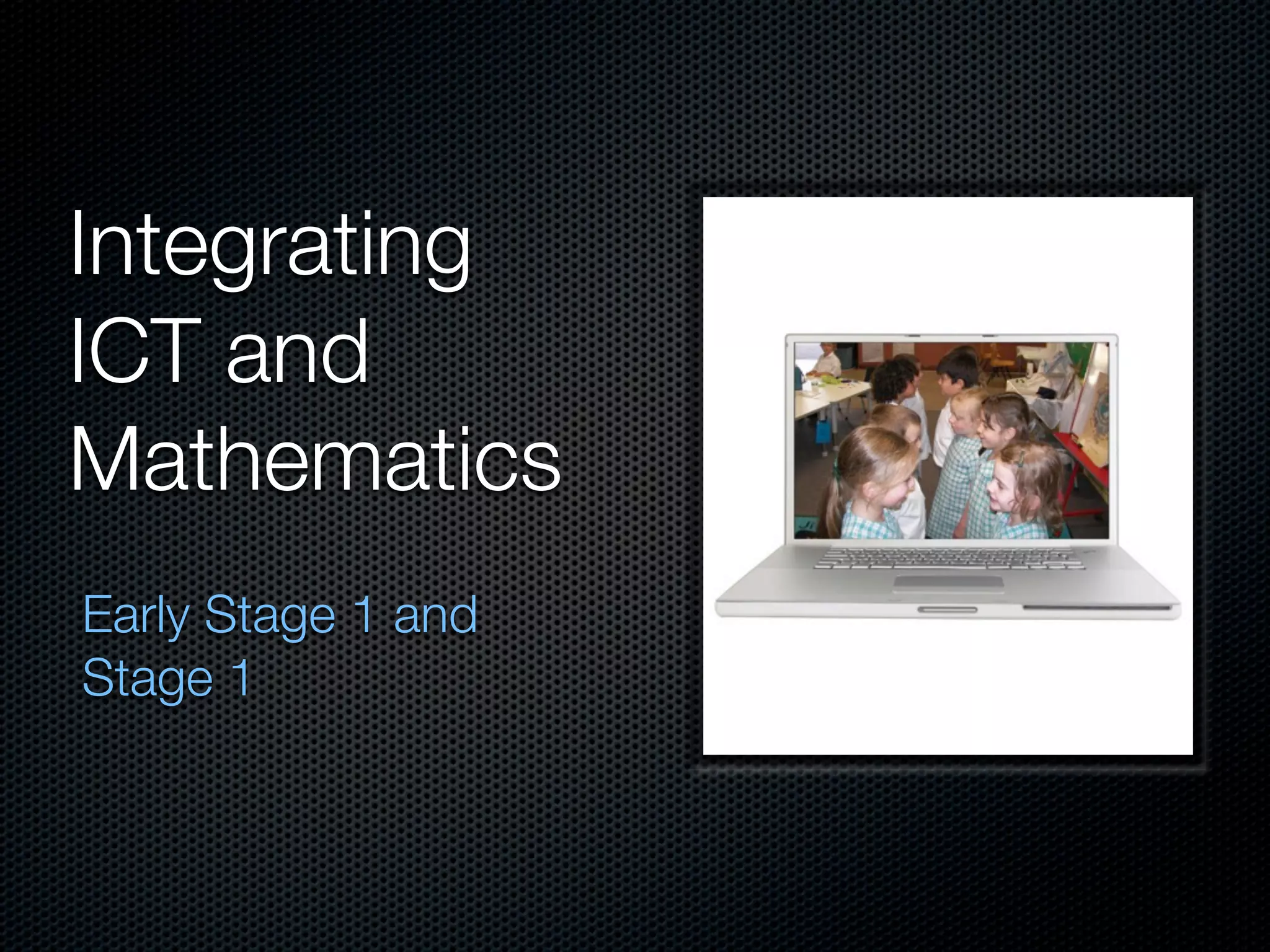 Integrating ICT and Mathematics

Early Stage 1 and Stage 1